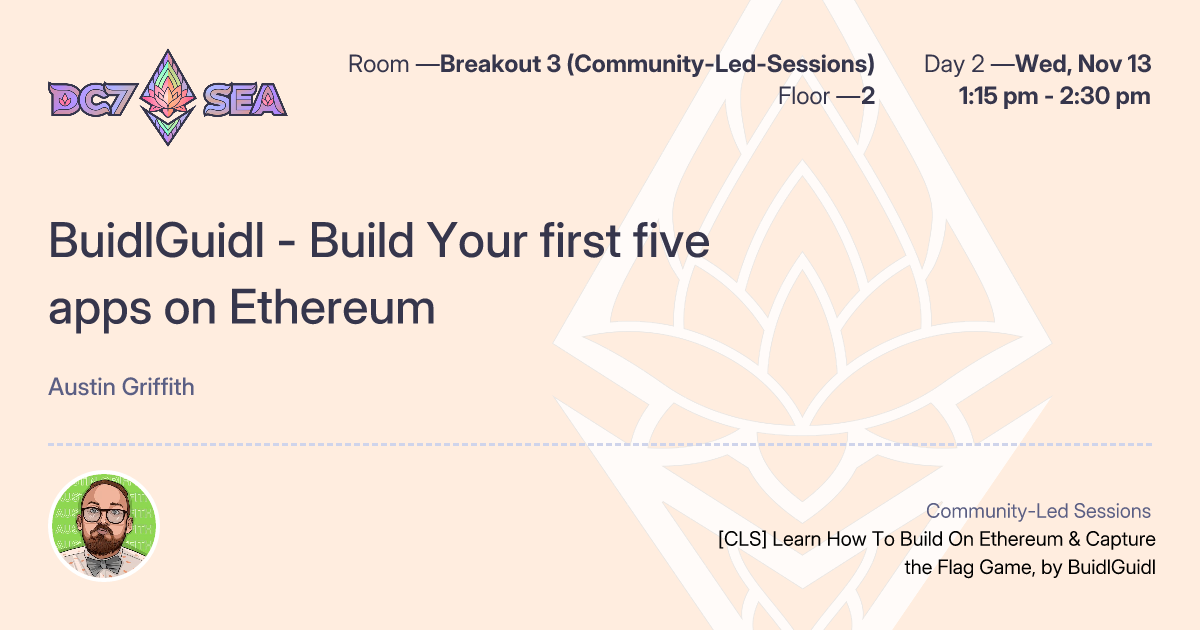 DC7 SEA

Room —Breakout 3 (Community-Led-Sessions)
Floor —2

Day 2 —Wed, Nov 13
1:15 pm - 2:30 pm

BuidlGuidl - Build Your first five apps on Ethereum

Austin Griffith

Community-Led Sessions
[CLS] Learn How To Build On Ethereum & Capture the Flag Game, by BuidlGuidl